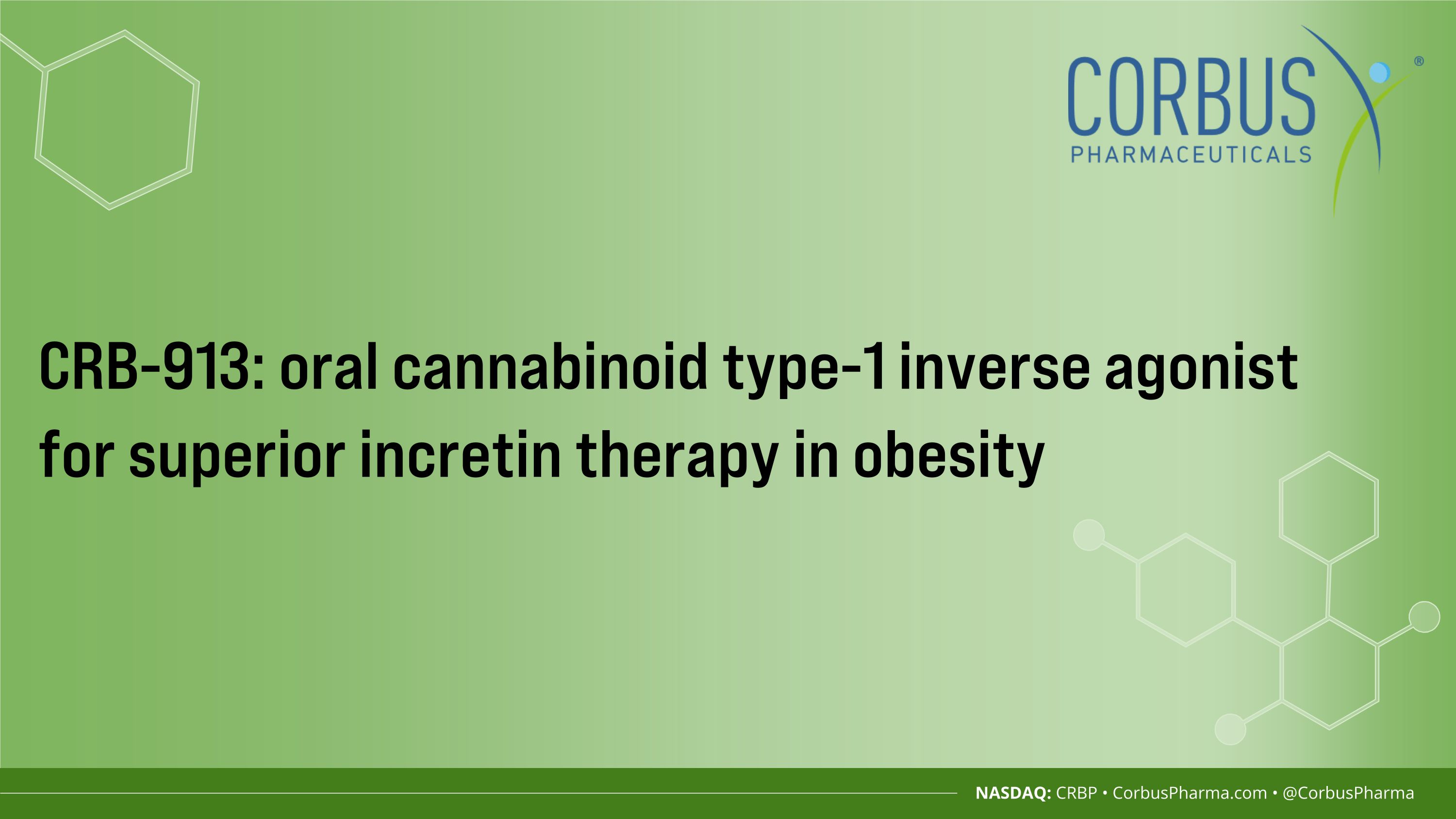 CORBUS®
PHARMACEUTICALS

CRB-913: oral cannabinoid type-1 inverse agonist for superior incretin therapy in obesity

NASDAQ: CRBP • CorbusPharma.com • @CorbusPharma